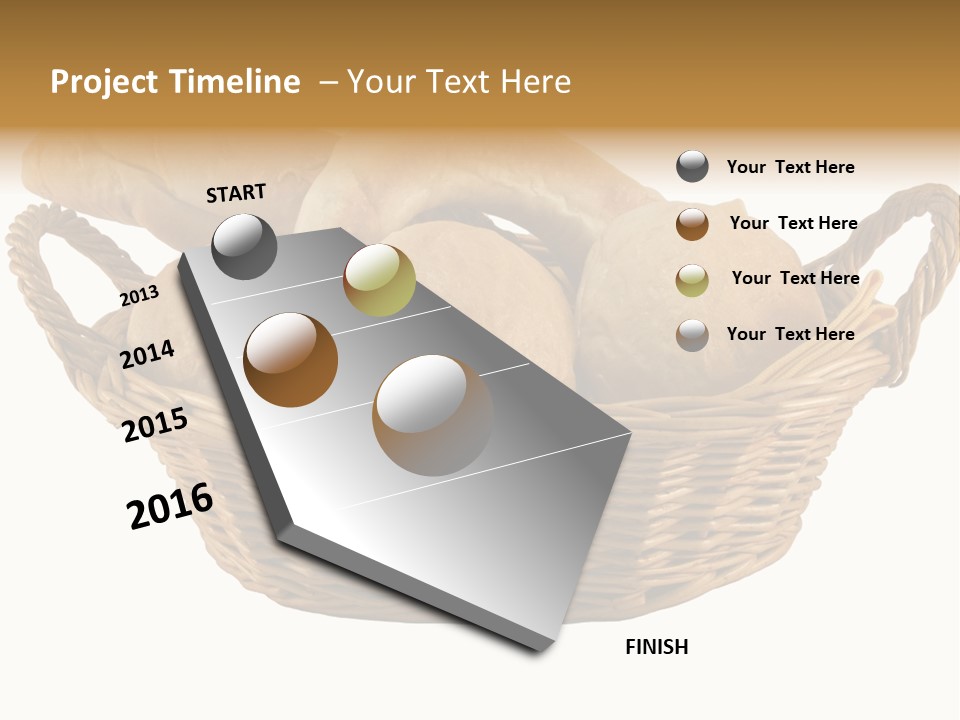 Project Timeline – Your Text Here

START

2013

2014

2015

2016

FINISH

Your Text Here

Your Text Here

Your Text Here

Your Text Here